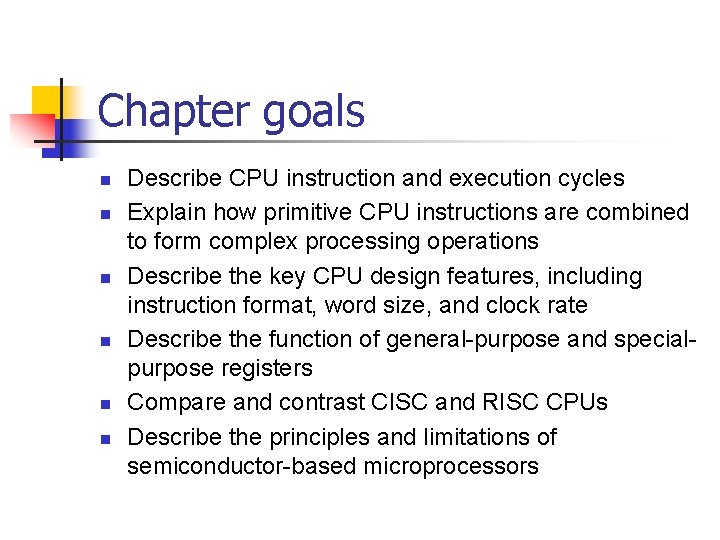 Chapter goals

- Describe CPU instruction and execution cycles
- Explain how primitive CPU instructions are combined to form complex processing operations
- Describe the key CPU design features, including instruction format, word size, and clock rate
- Describe the function of general-purpose and special-purpose registers
- Compare and contrast CISC and RISC CPUs
- Describe the principles and limitations of semiconductor-based microprocessors